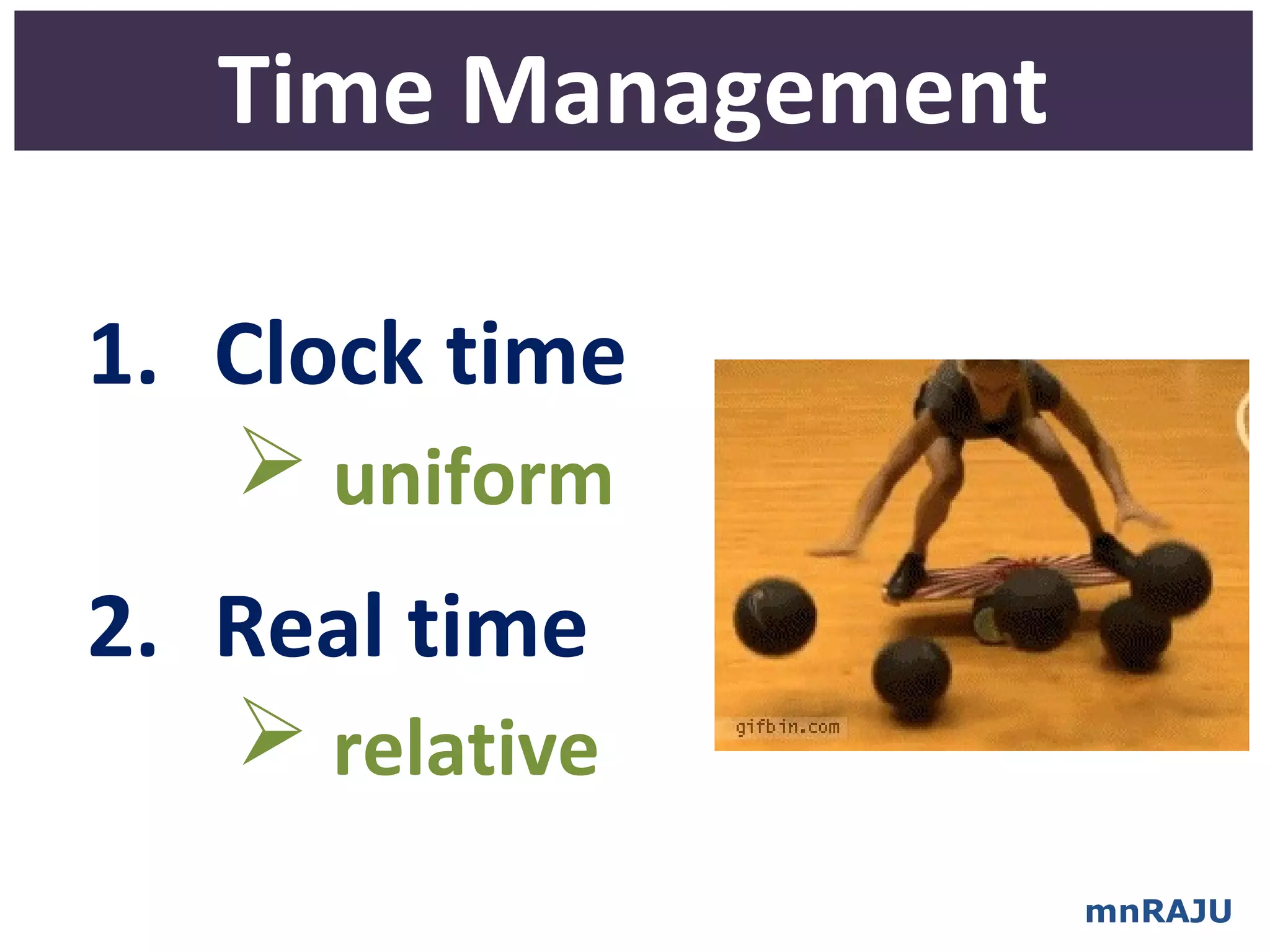 Time Management

1. Clock time
➢ uniform

2. Real time
➢ relative

gifbin.com

mnRAJU